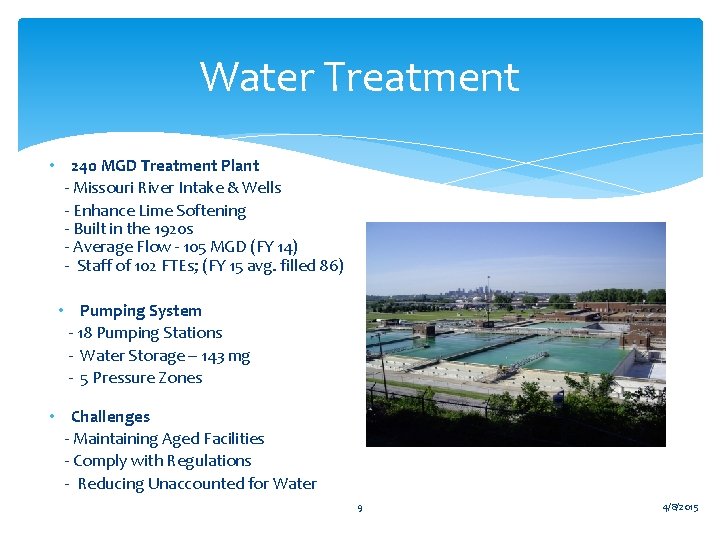 Water Treatment

• 240 MGD Treatment Plant
- Missouri River Intake & Wells
- Enhance Lime Softening
- Built in the 1920s
- Average Flow - 105 MGD (FY 14)
- Staff of 102 FTEs; (FY 15 avg. filled 86)

• Pumping System
- 18 Pumping Stations
- Water Storage – 143 mg
- 5 Pressure Zones

• Challenges
- Maintaining Aged Facilities
- Comply with Regulations
- Reducing Unaccounted for Water

9

4/8/2015